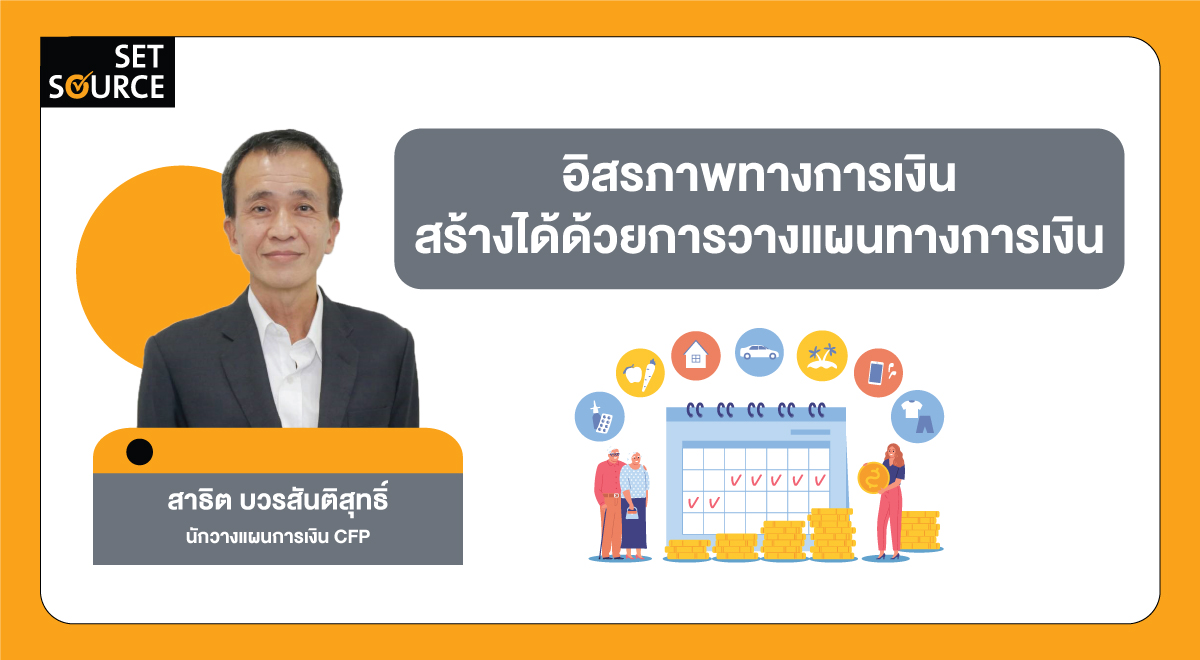 SET SOURCE

อิสรภาพทางการเงิน
สร้างได้ด้วยการวางแผนทางการเงิน

สาธิต บวรสันติสุทธิ์
นักวางแผนการเงิน CFP